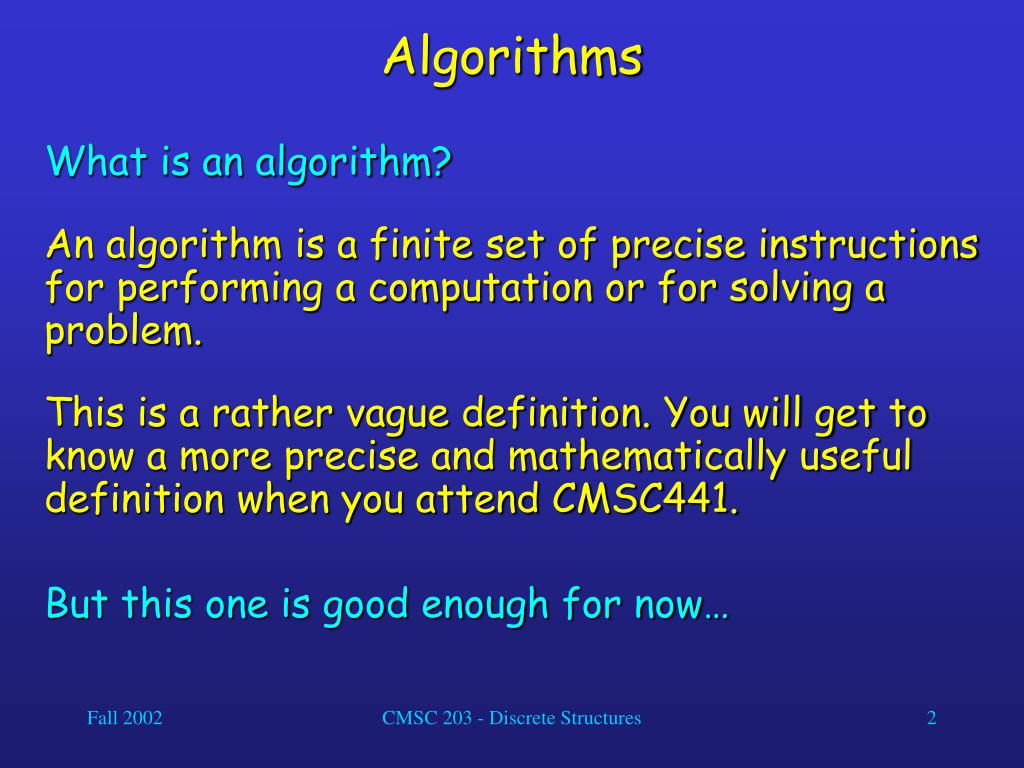 Algorithms

What is an algorithm?

An algorithm is a finite set of precise instructions for performing a computation or for solving a problem.

This is a rather vague definition. You will get to know a more precise and mathematically useful definition when you attend CMSC441.

But this one is good enough for now…

Fall 2002

CMSC 203 - Discrete Structures

2